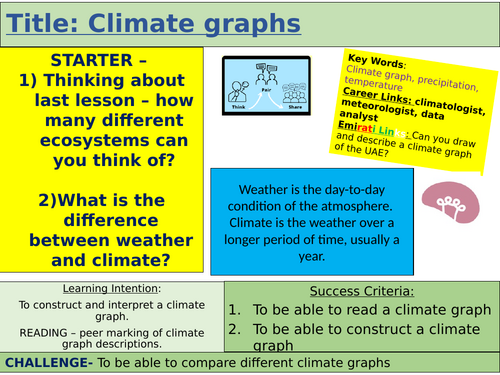 Title: Climate graphs

STARTER –
1) Thinking about last lesson – how many different ecosystems can you think of?

2)What is the difference between weather and climate?

Think
Pair
Share

Key Words:
Climate graph, precipitation, temperature
Career Links: climatologist, meteorologist, data analyst
Emirati Links: Can you draw and describe a climate graph of the UAE?

Weather is the day-to-day condition of the atmosphere. Climate is the weather over a longer period of time, usually a year.

Learning Intention:
To construct and interpret a climate graph.
READING – peer marking of climate graph descriptions.

Success Criteria:
1. To be able to read a climate graph
2. To be able to construct a climate graph

CHALLENGE- To be able to compare different climate graphs